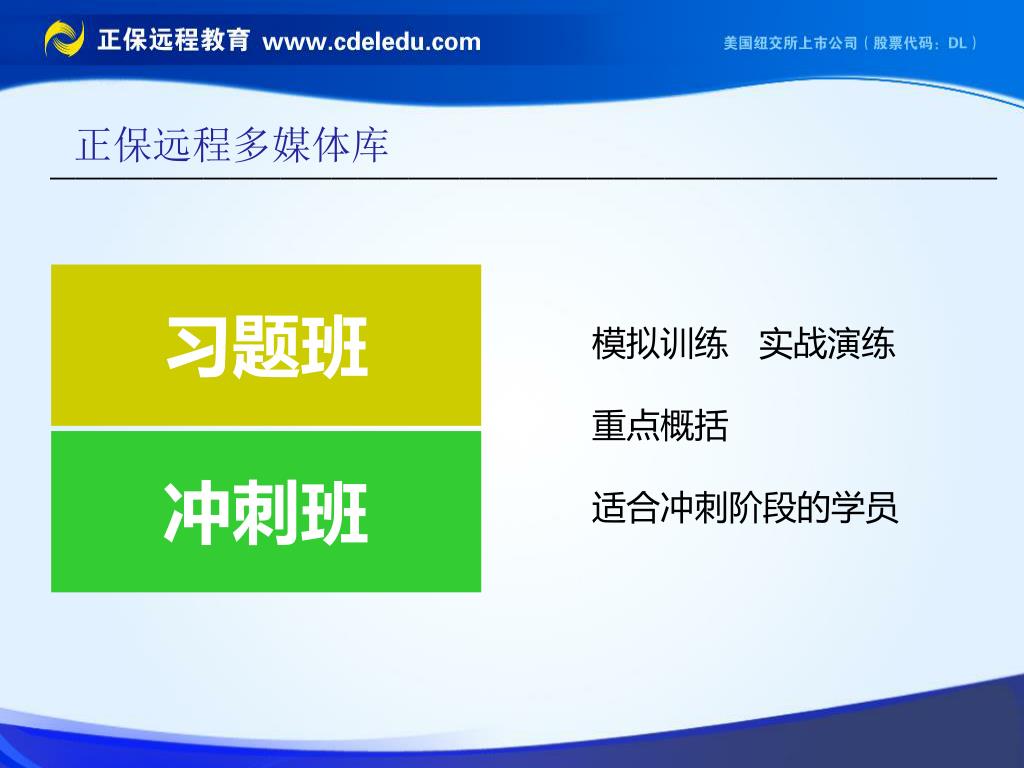 正保远程教育 www.cdeledu.com

美国纽交所上市公司（股票代码：DL）

正保远程多媒体库

习题班

冲刺班

模拟训练　实战演练

重点概括

适合冲刺阶段的学员